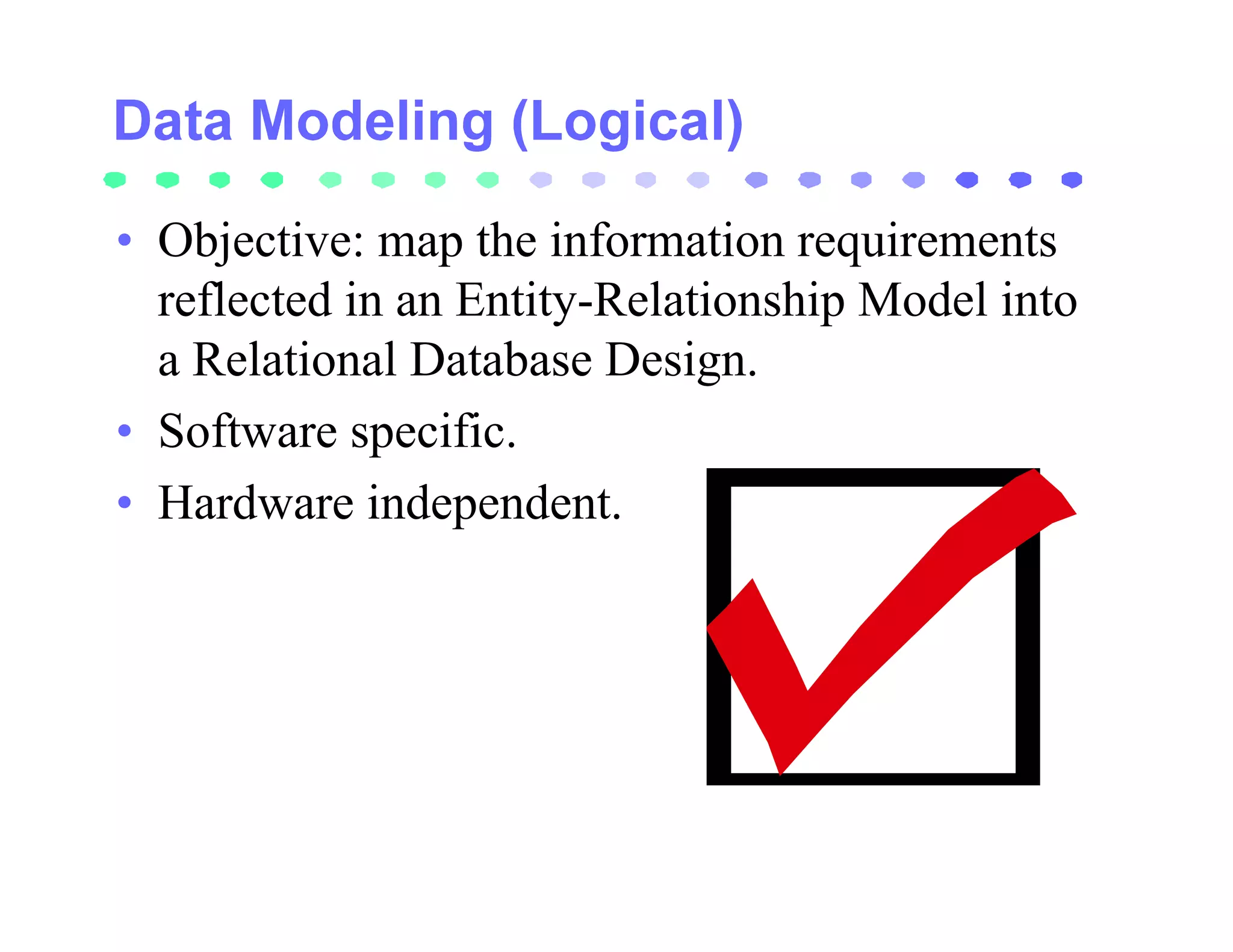 Data Modeling (Logical)

• Objective: map the information requirements reflected in an Entity-Relationship Model into a Relational Database Design.

• Software specific.

• Hardware independent.